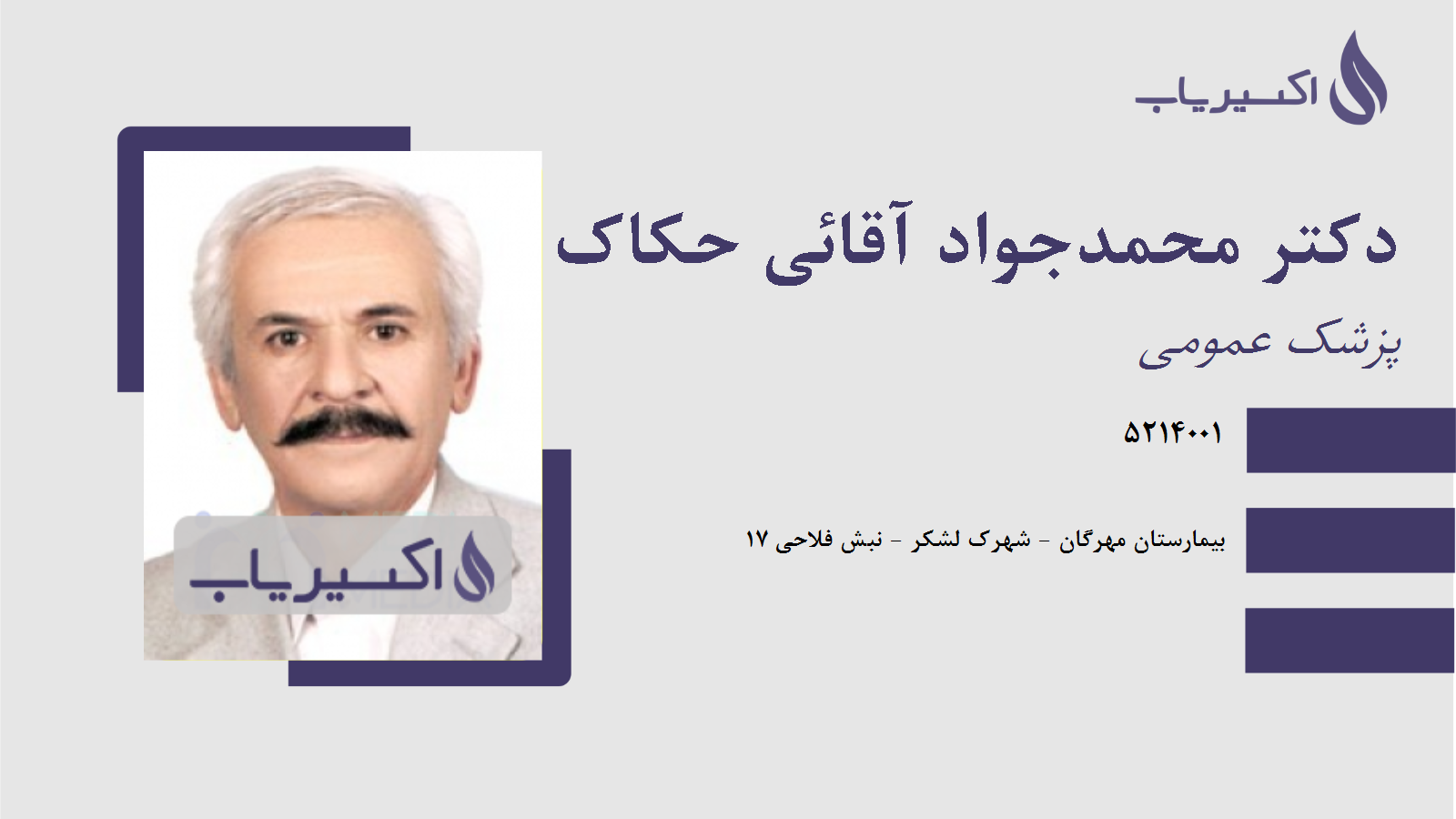 اکسیریاب

دکتر محمدجواد آقائی حکاک

پزشک عمومی

۵۲۱۴۰۰۱

بیمارستان مهرگان - شهرک لشکر - نبش فلاحی ۱۷

اکسیریاب